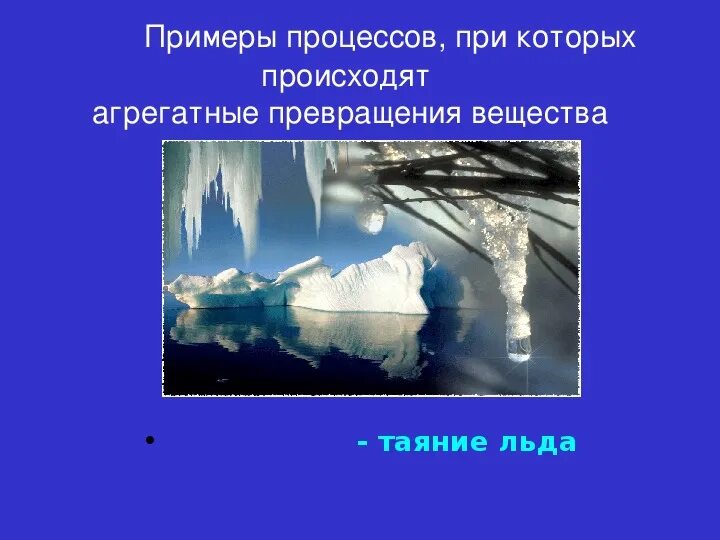 Примеры процессов, при которых происходят агрегатные превращения вещества

•  - таяние льда